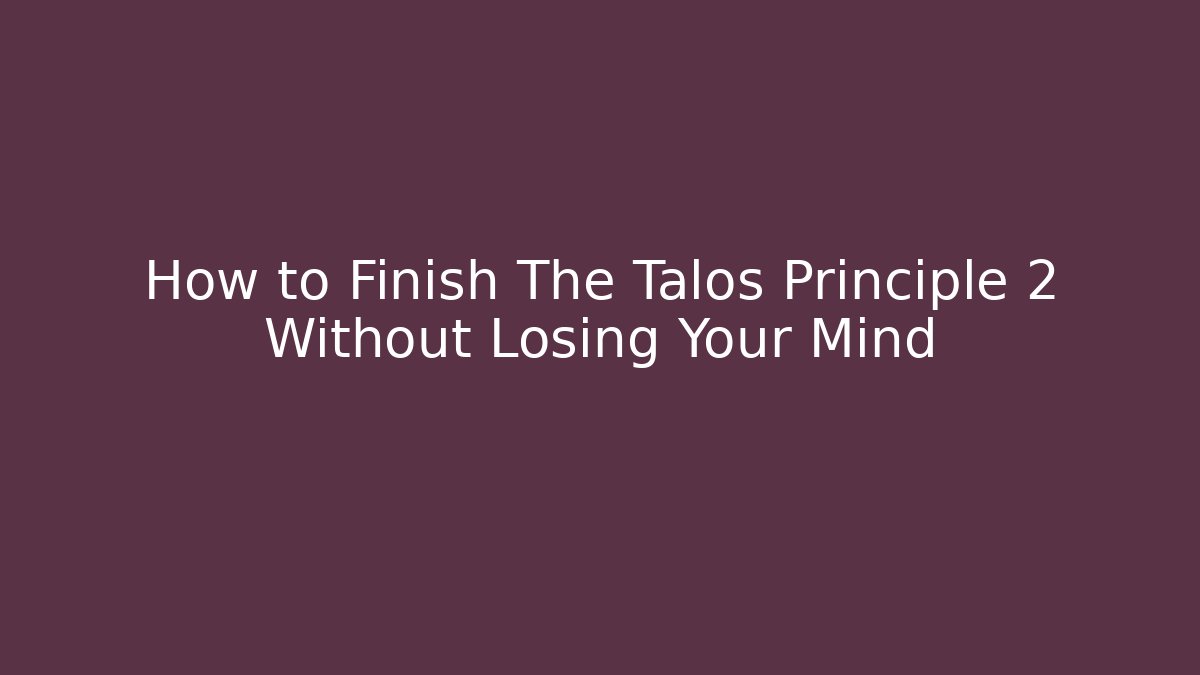 How to Finish The Talos Principle 2 Without Losing Your Mind